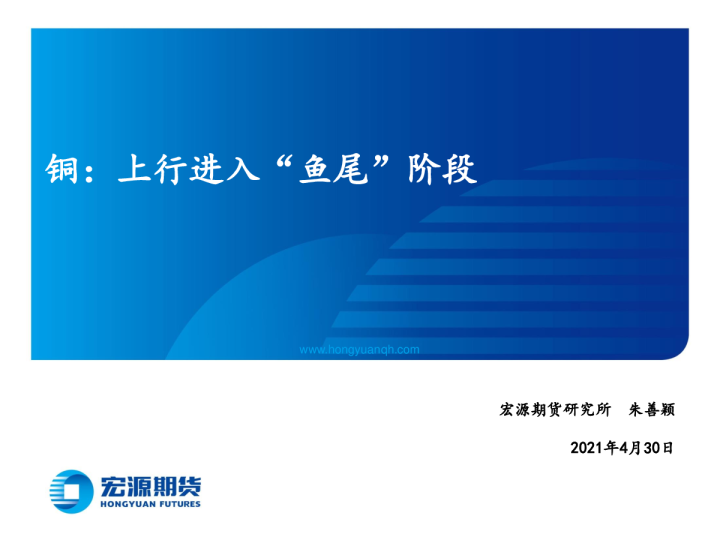 铜：上行进入“鱼尾”阶段

www.hongyuanqh.com

宏源期货研究所 朱善颖

2021年4月30日

宏源期货
HONGYUAN FUTURES